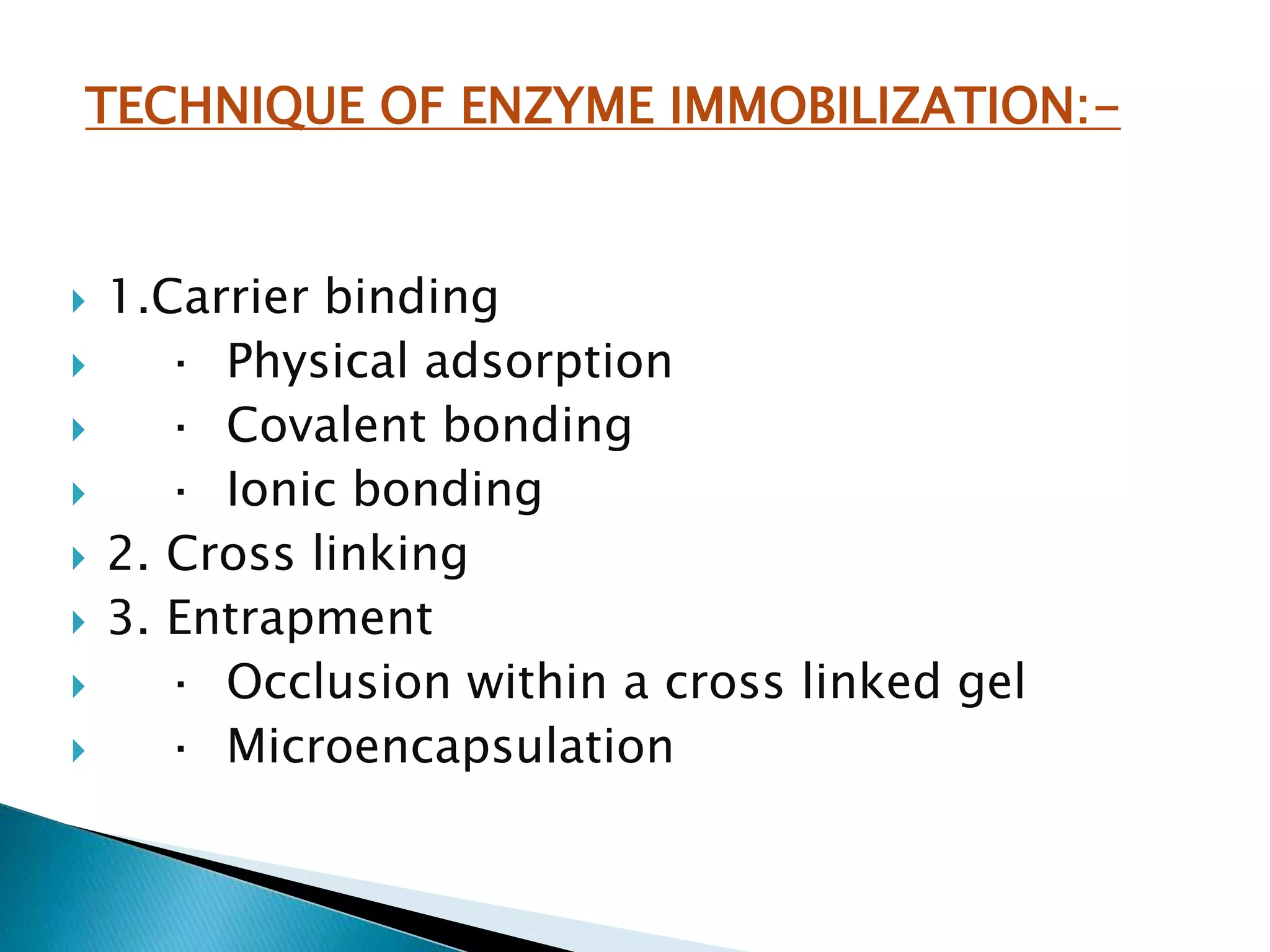 TECHNIQUE OF ENZYME IMMOBILIZATION:-

1.Carrier binding
· Physical adsorption
· Covalent bonding
· Ionic bonding
2. Cross linking
3. Entrapment
· Occlusion within a cross linked gel
· Microencapsulation